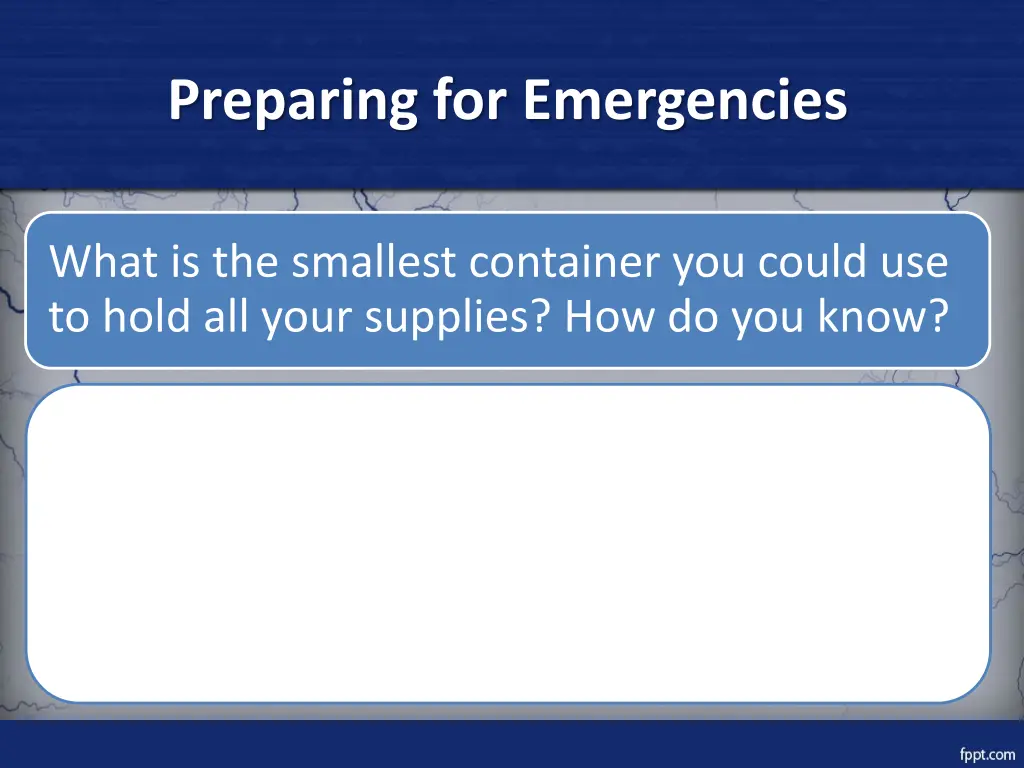 Preparing for Emergencies

What is the smallest container you could use to hold all your supplies? How do you know?

fppt.com